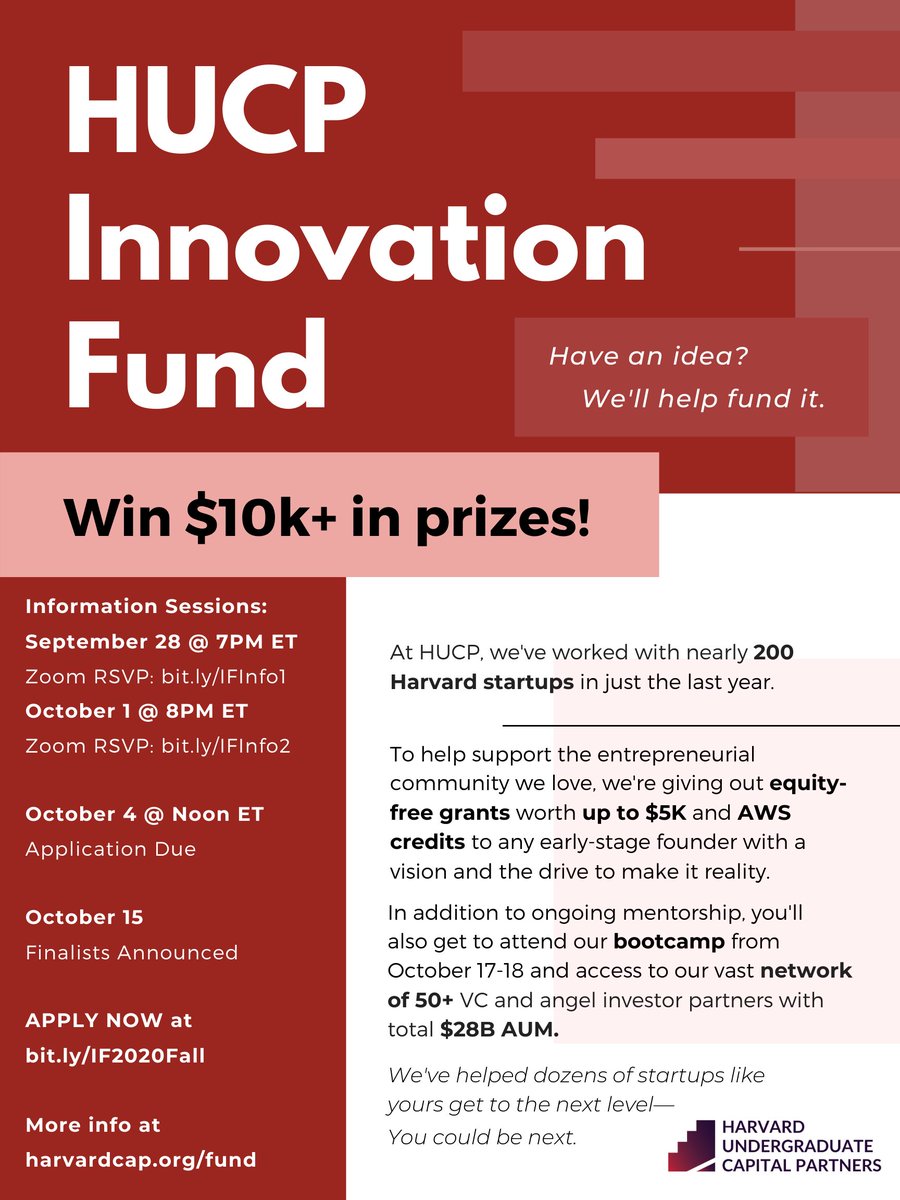 HUCP Innovation Fund

Have an idea? We'll help fund it.

Win $10k+ in prizes!

Information Sessions:
September 28 @ 7PM ET
Zoom RSVP: bit.ly/IFInfo1
October 1 @ 8PM ET
Zoom RSVP: bit.ly/IFInfo2

October 4 @ Noon ET
Application Due

October 15
Finalists Announced

APPLY NOW at bit.ly/IF2020Fall

More info at harvardcap.org/fund

At HUCP, we've worked with nearly 200 Harvard startups in just the last year.

To help support the entrepreneurial community we love, we're giving out equity-free grants worth up to $5K and AWS credits to any early-stage founder with a vision and the drive to make it reality.

In addition to ongoing mentorship, you'll also get to attend our bootcamp from October 17-18 and access to our vast network of 50+ VC and angel investor partners with total $28B AUM.

We've helped dozens of startups like yours get to the next level— You could be next.

HARVARD UNDERGRADUATE CAPITAL PARTNERS